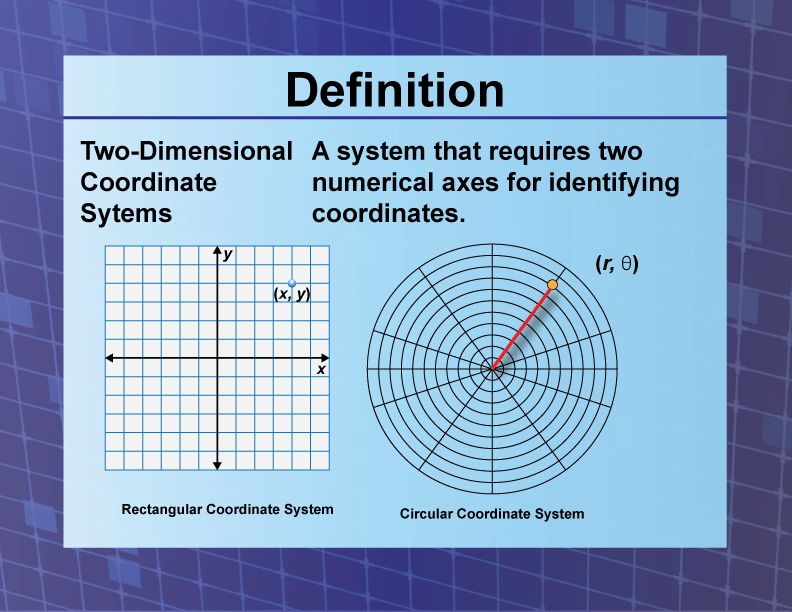 Definition

Two-Dimensional Coordinate Sytems

A system that requires two numerical axes for identifying coordinates.

$y$

$(x, y)$

$x$

Rectangular Coordinate System

$(r, \theta)$

Circular Coordinate System